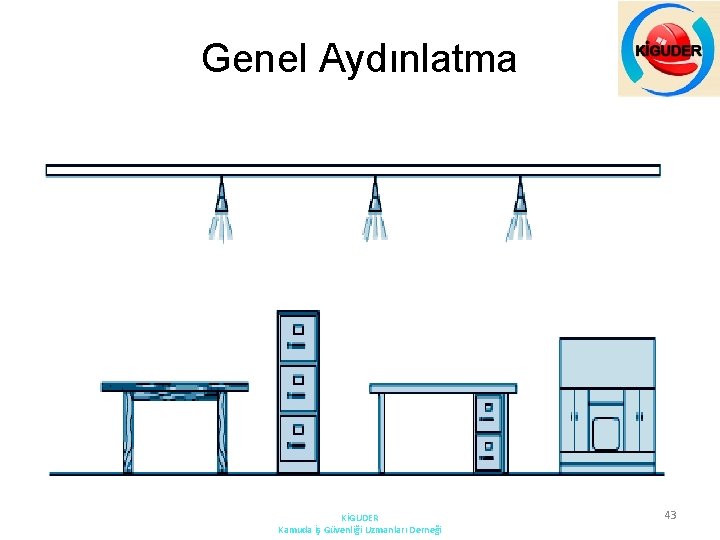 Genel Aydınlatma

KİGUDER

KİGUDER
Kamuda İş Güvenliği Uzmanları Derneği

43